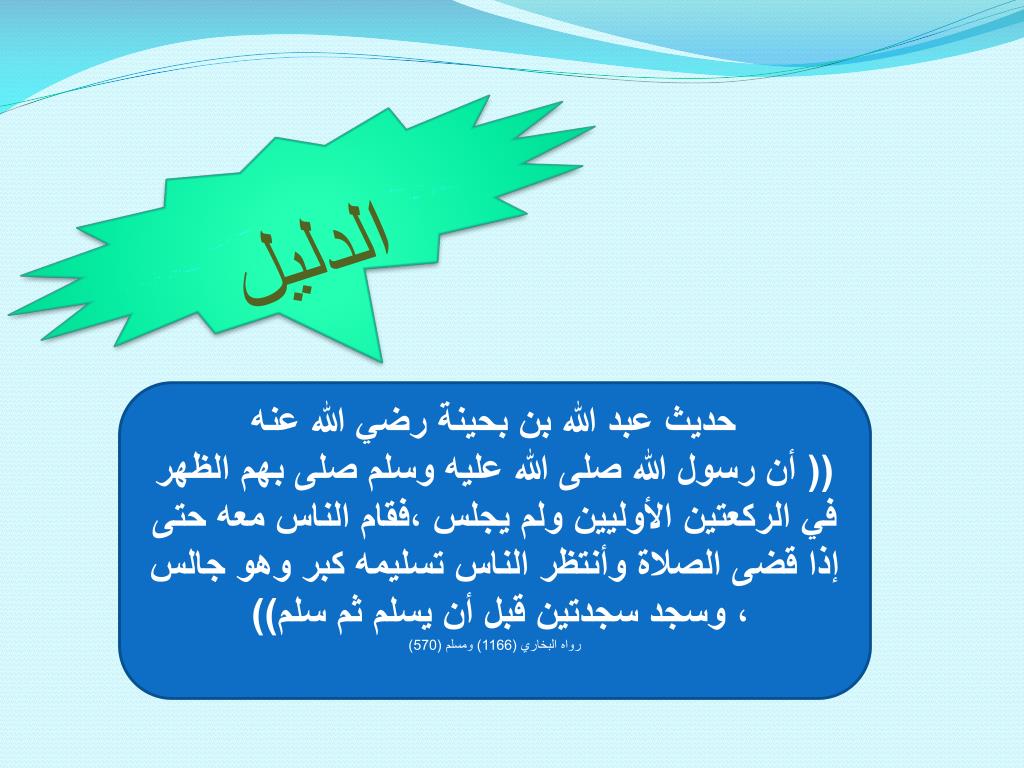 الدليل

حديث عبد الله بن بحينة رضي الله عنه
(( أن رسول الله صلى الله عليه وسلم صلى بهم الظهر في الركعتين الأوليين ولم يجلس ،فقام الناس معه حتى إذا قضى الصلاة وأنتظر الناس تسليمه كبر وهو جالس ، وسجد سجدتين قبل أن يسلم ثم سلم))
رواه البخاري (1166) ومسلم (570)